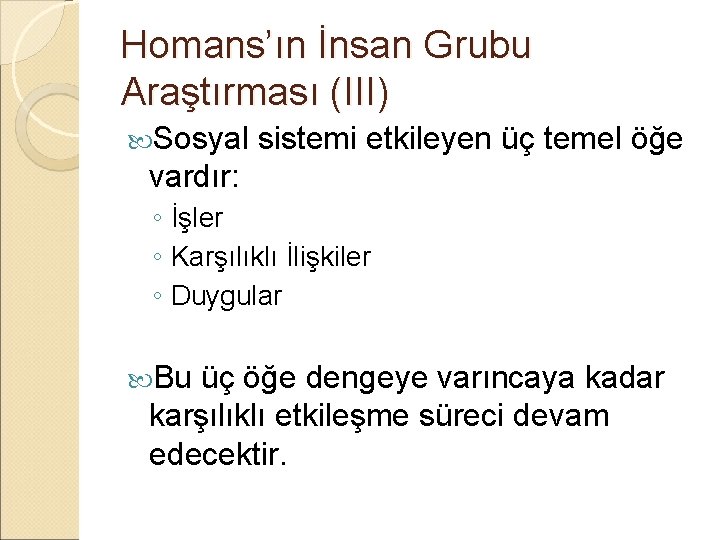 Homans'ın İnsan Grubu Araştırması (III)

Sosyal sistemi etkileyen üç temel öğe vardır:

◦ İşler
◦ Karşılıklı İlişkiler
◦ Duygular

Bu üç öğe dengeye varıncaya kadar karşılıklı etkileşme süreci devam edecektir.